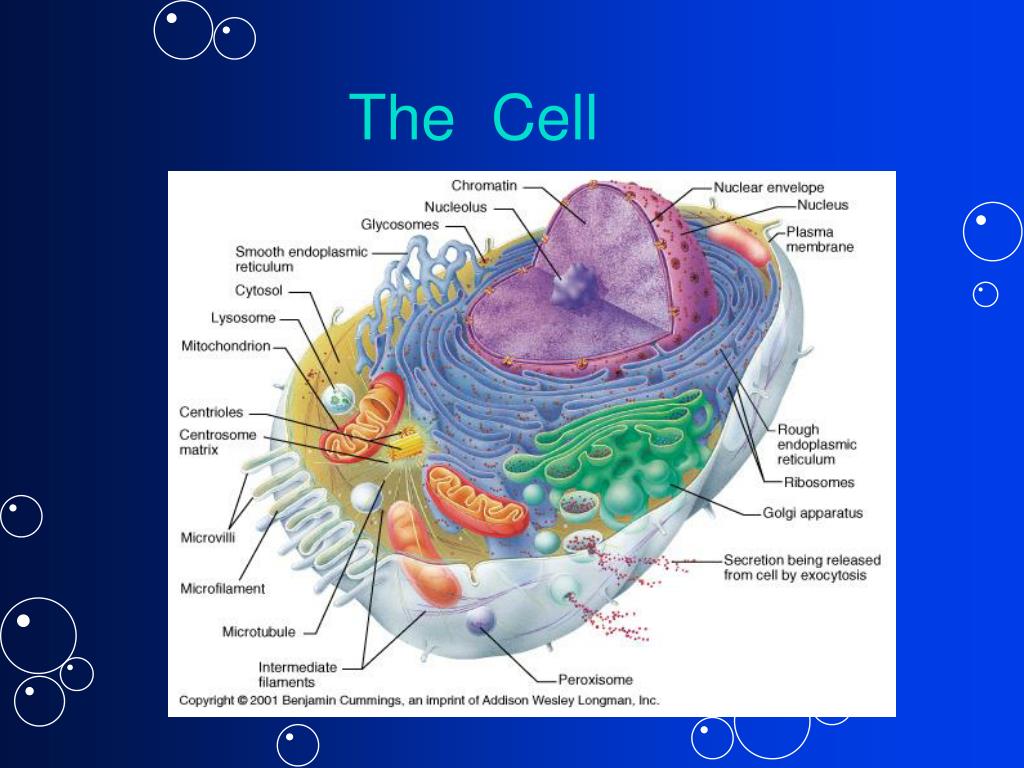 The Cell

Chromatin
Nucleolus
Glycosomes
Smooth endoplasmic reticulum
Cytosol
Lysosome
Mitochondrion
Centrioles
Centrosome matrix
Microvilli
Microfilament
Microtubule
Intermediate filaments
Nuclear envelope
Nucleus
Plasma membrane
Rough endoplasmic reticulum
Ribosomes
Golgi apparatus
Secretion being released from cell by exocytosis
Peroxisome

Copyright © 2001 Benjamin Cummings, an imprint of Addison Wesley Longman, Inc.